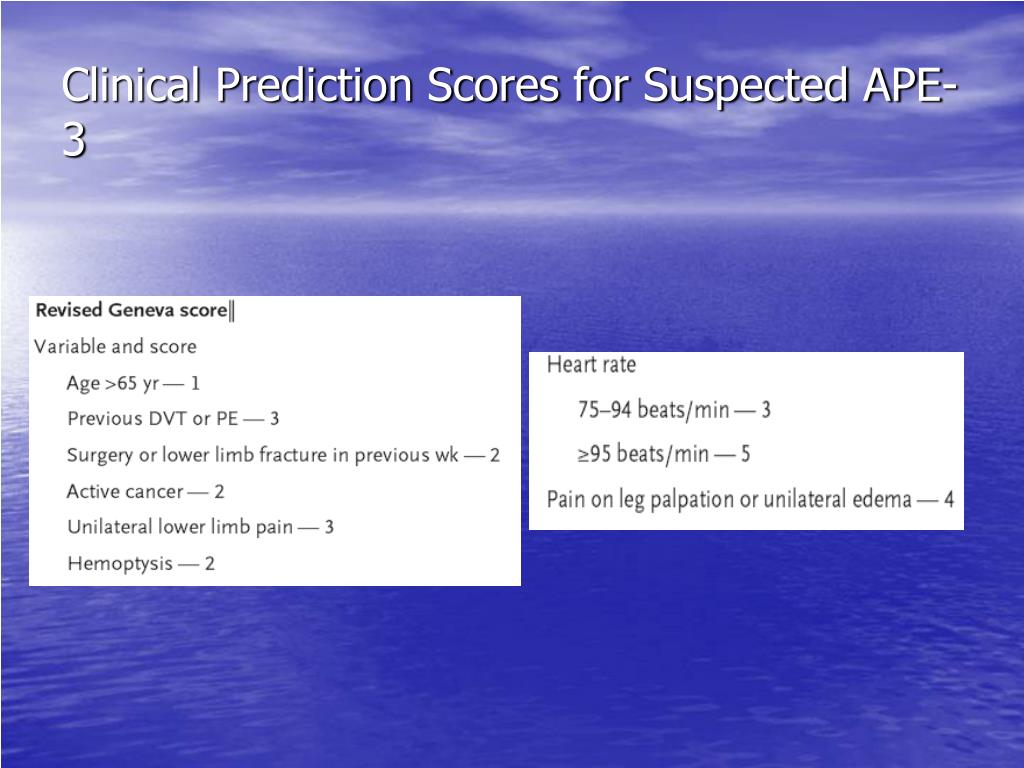 Clinical Prediction Scores for Suspected APE-3

Revised Geneva score‖

Variable and score

Age >65 yr — 1

Previous DVT or PE — 3

Surgery or lower limb fracture in previous wk — 2

Active cancer — 2

Unilateral lower limb pain — 3

Hemoptysis — 2

Heart rate

75–94 beats/min — 3

≥95 beats/min — 5

Pain on leg palpation or unilateral edema — 4